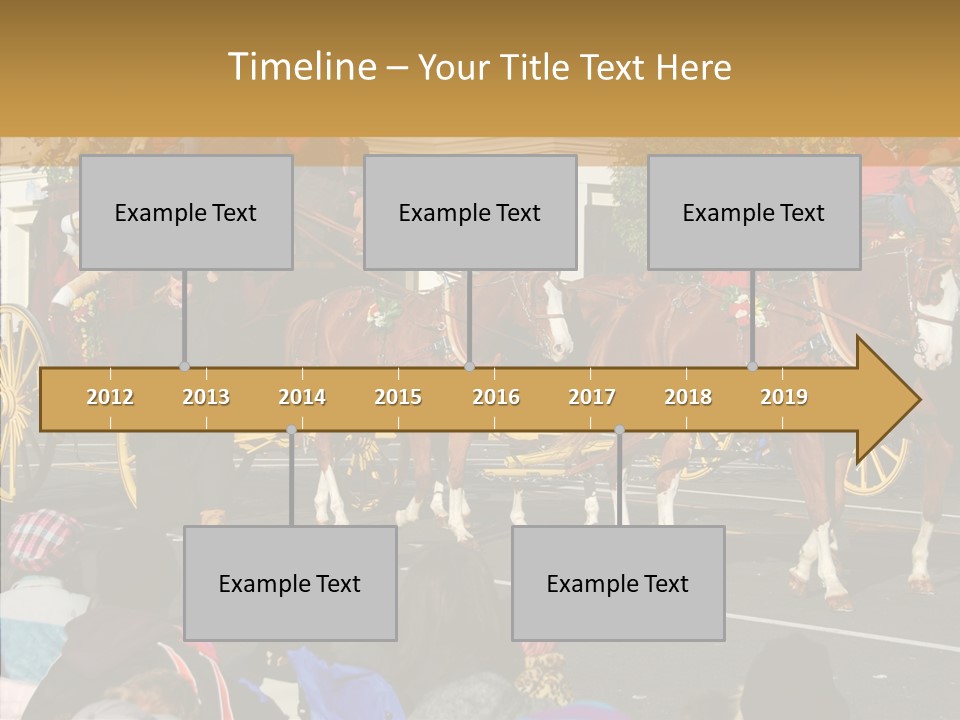 Timeline – Your Title Text Here

Example Text

Example Text

Example Text

2012 2013 2014 2015 2016 2017 2018 2019

Example Text

Example Text